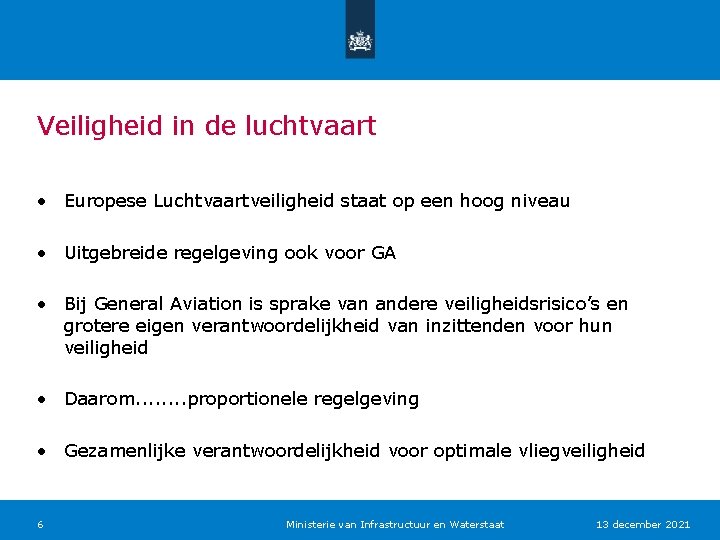 Veiligheid in de luchtvaart

• Europese Luchtvaartveiligheid staat op een hoog niveau

• Uitgebreide regelgeving ook voor GA

• Bij General Aviation is sprake van andere veiligheidsrisico's en grotere eigen verantwoordelijkheid van inzittenden voor hun veiligheid

• Daarom........proportionele regelgeving

• Gezamenlijke verantwoordelijkheid voor optimale vliegveiligheid

6 Ministerie van Infrastructuur en Waterstaat 13 december 2021